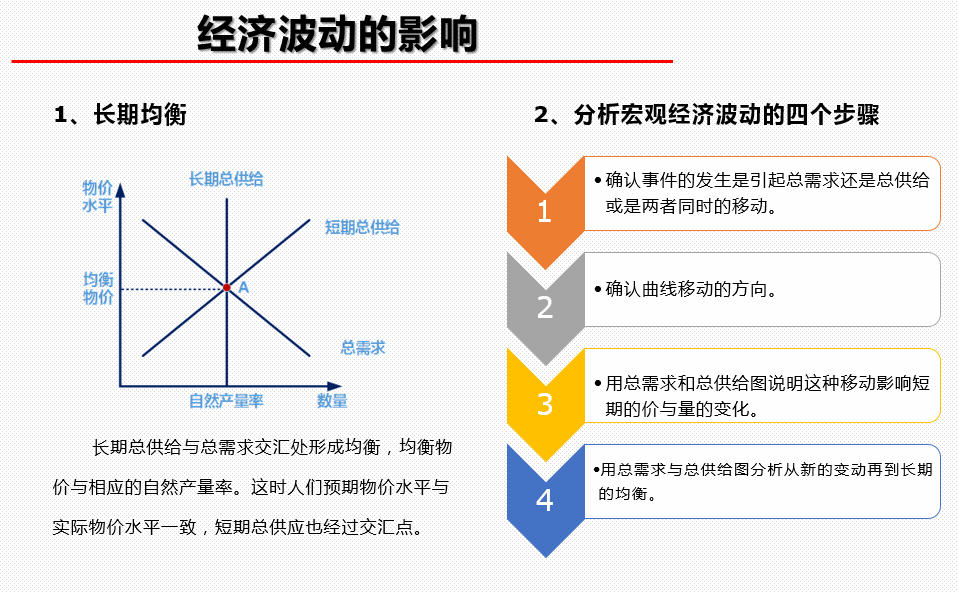 经济波动的影响

1、长期均衡

物价水平

长期总供给

短期总供给

均衡物价

A

总需求

自然产量率

数量

长期总供给与总需求交汇处形成均衡，均衡物价与相应的自然产量率。这时人们预期物价水平与实际物价水平一致，短期总供应也经过交汇点。

2、分析宏观经济波动的四个步骤

1

•确认事件的发生是引起总需求还是总供给或是两者同时的移动。

2

•确认曲线移动的方向。

3

•用总需求和总供给图说明这种移动影响短期的价与量的变化。

4

•用总需求与总供给图分析从新的变动再到长期的均衡。